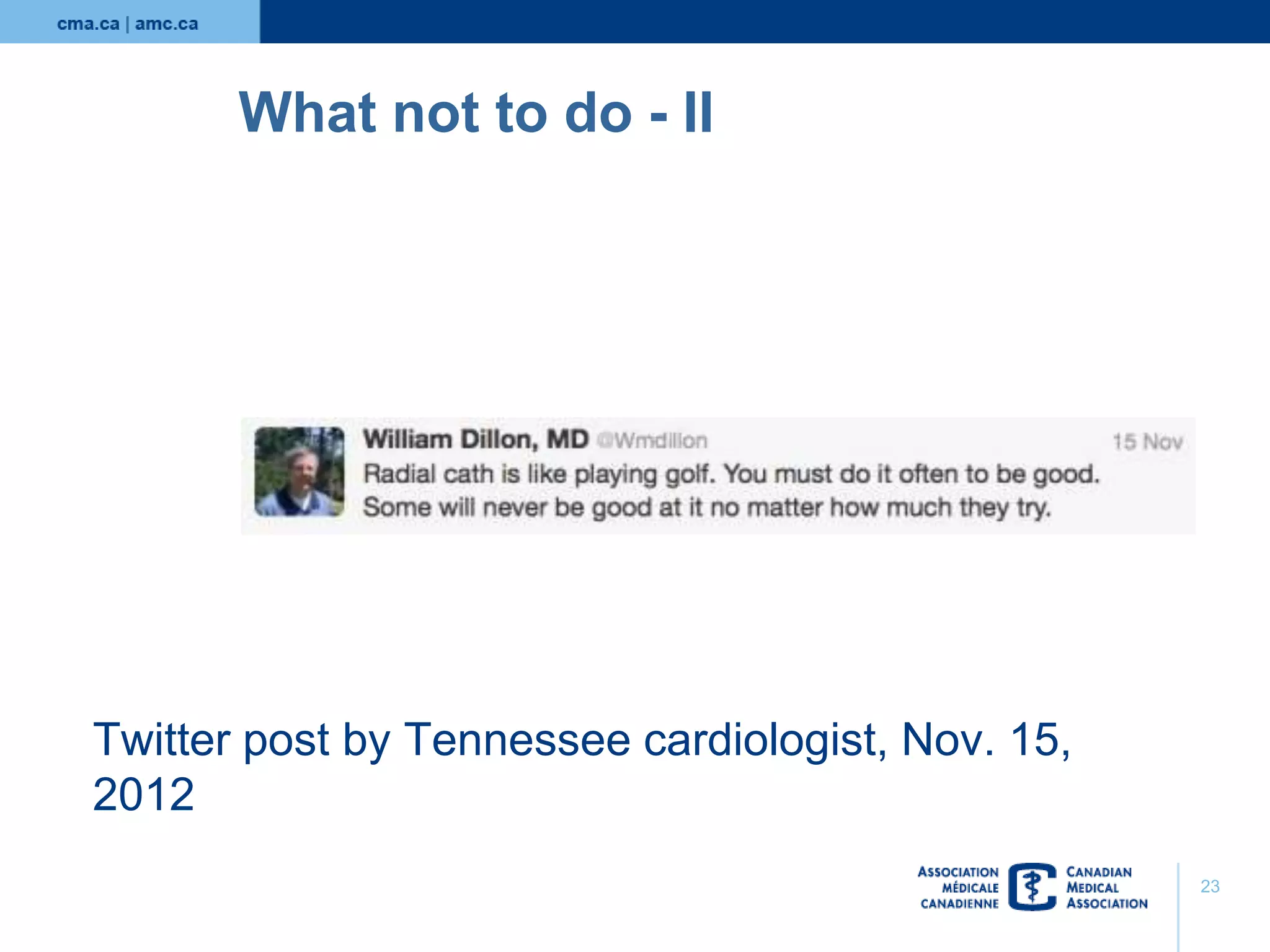 cma.ca | amc.ca

What not to do - II

William Dillon, MD @Wmdillon 15 Nov
Radial cath is like playing golf. You must do it often to be good. Some will never be good at it no matter how much they try.

Twitter post by Tennessee cardiologist, Nov. 15, 2012

ASSOCIATION MÉDICALE CANADIENNE CANADIAN MEDICAL ASSOCIATION

23